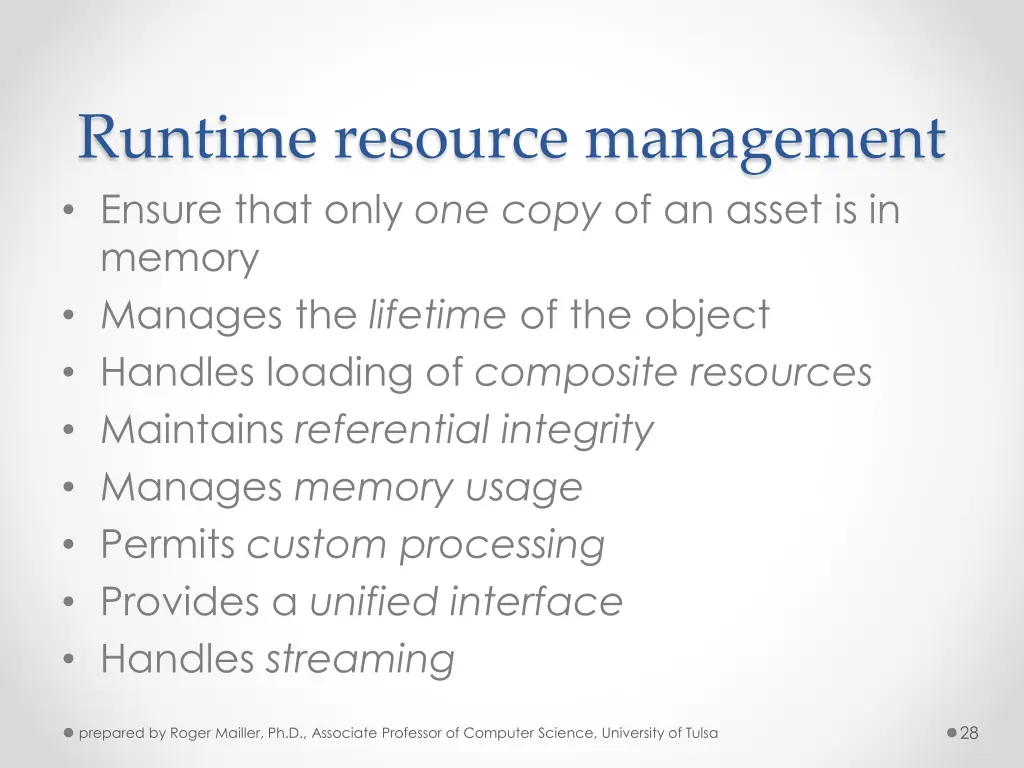 Runtime resource management

• Ensure that only one copy of an asset is in memory
• Manages the lifetime of the object
• Handles loading of composite resources
• Maintains referential integrity
• Manages memory usage
• Permits custom processing
• Provides a unified interface
• Handles streaming

prepared by Roger Mailler, Ph.D., Associate Professor of Computer Science, University of Tulsa

28